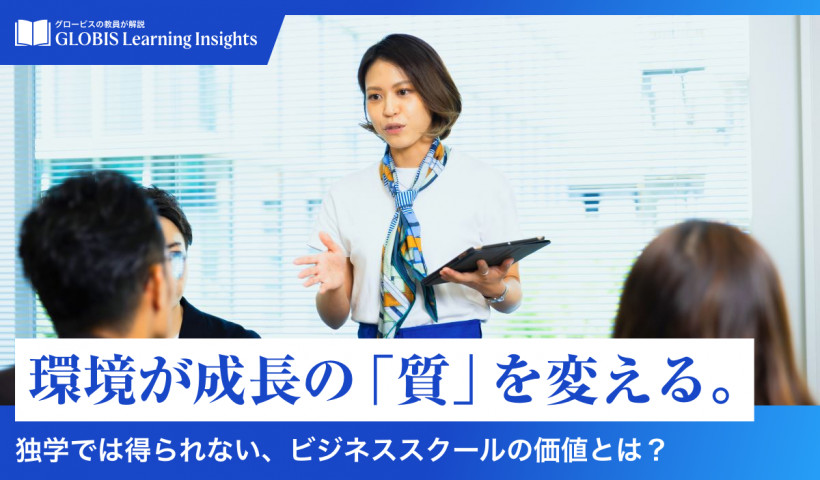 グロービスの教員が解説
GLOBIS Learning Insights

環境が成長の「質」を変える。

独学では得られない、ビジネススクールの価値とは？